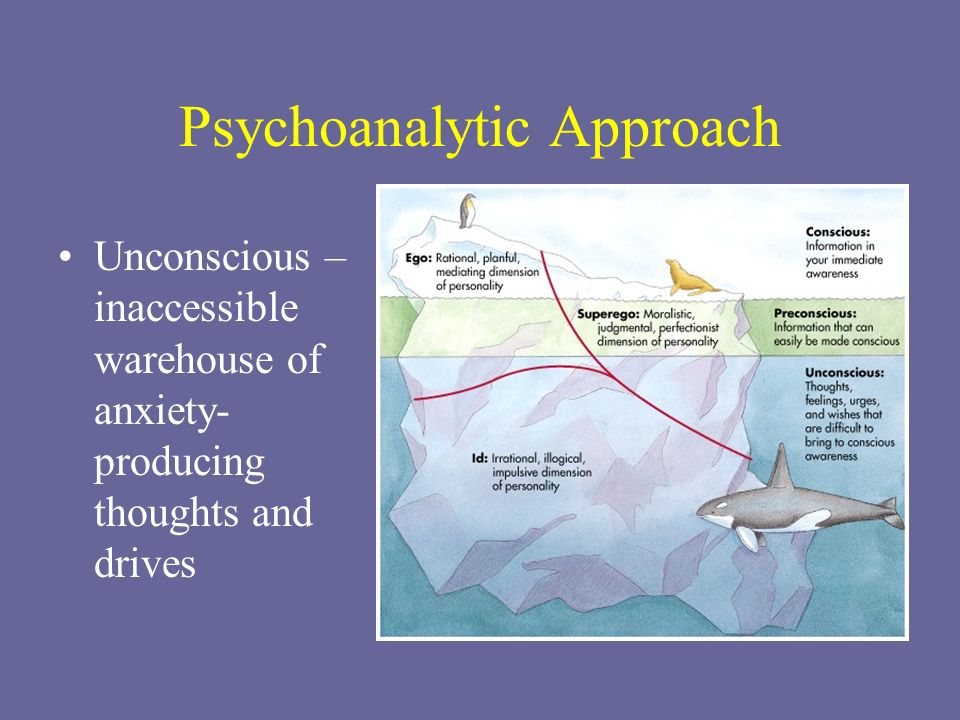 Psychoanalytic Approach

• Unconscious – inaccessible warehouse of anxiety-producing thoughts and drives

Ego: Rational, planful, mediating dimension of personality

Superego: Moralistic, judgmental, perfectionist dimension of personality

Id: Irrational, illogical, impulsive dimension of personality

Conscious: Information in your immediate awareness

Preconscious: Information that can easily be made conscious

Unconscious: Thoughts, feelings, urges, and wishes that are difficult to bring to conscious awareness